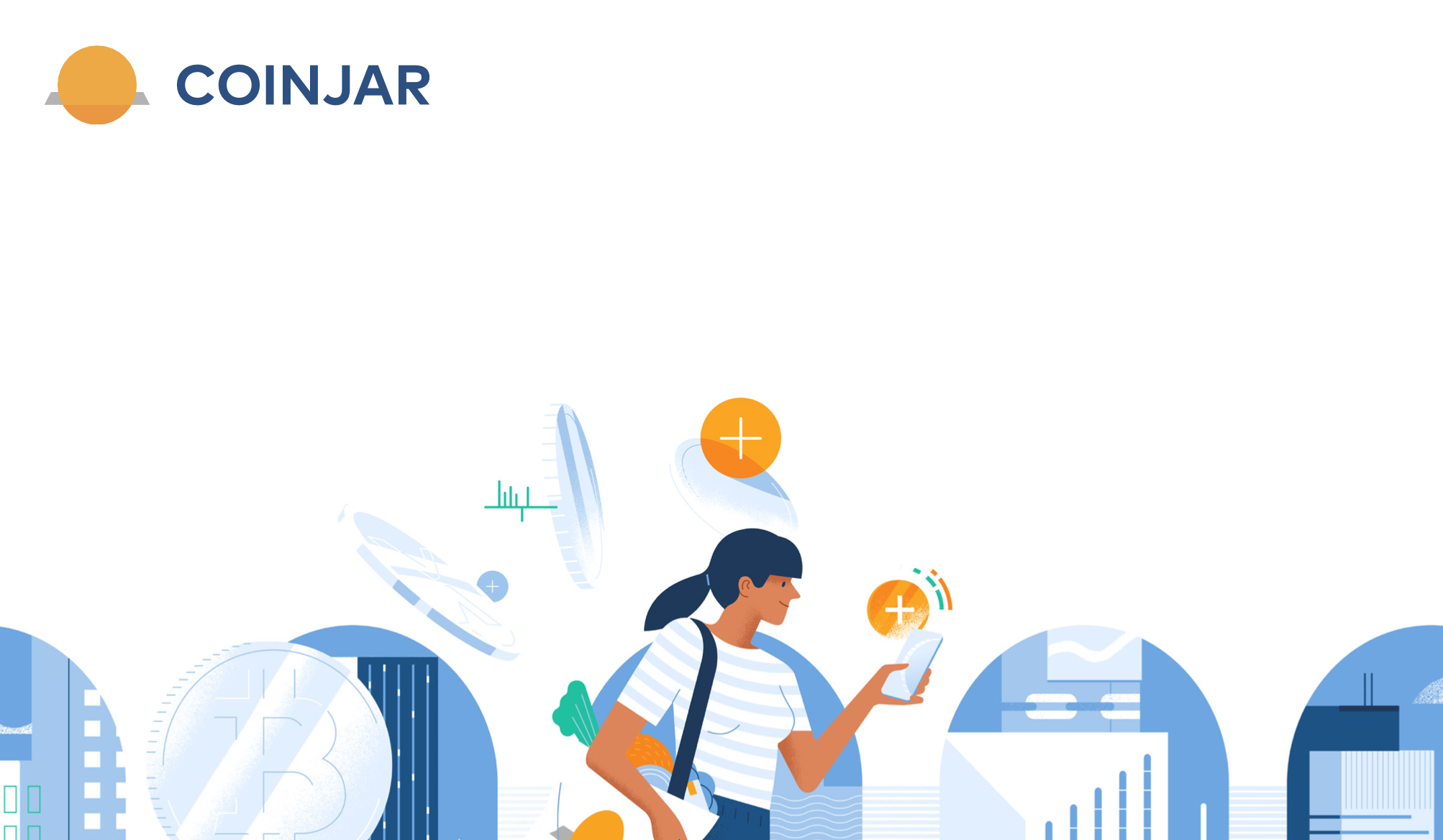 COINJAR